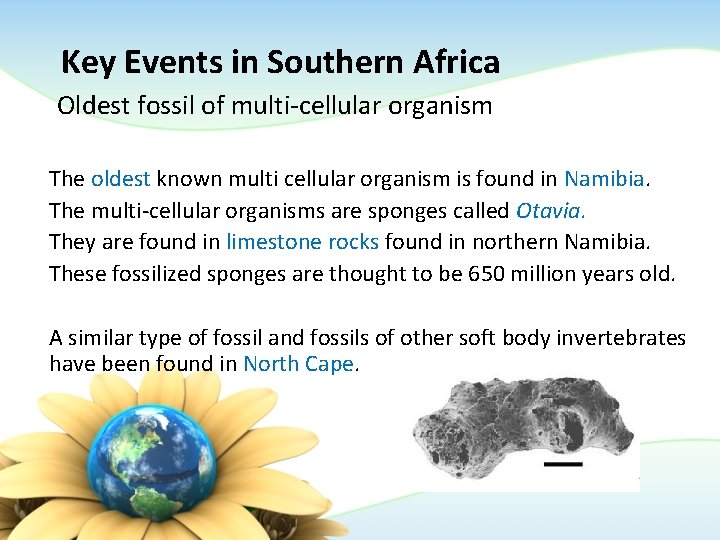 Key Events in Southern Africa
Oldest fossil of multi-cellular organism

The oldest known multi cellular organism is found in Namibia.
The multi-cellular organisms are sponges called Otavia.
They are found in limestone rocks found in northern Namibia.
These fossilized sponges are thought to be 650 million years old.

A similar type of fossil and fossils of other soft body invertebrates have been found in North Cape.